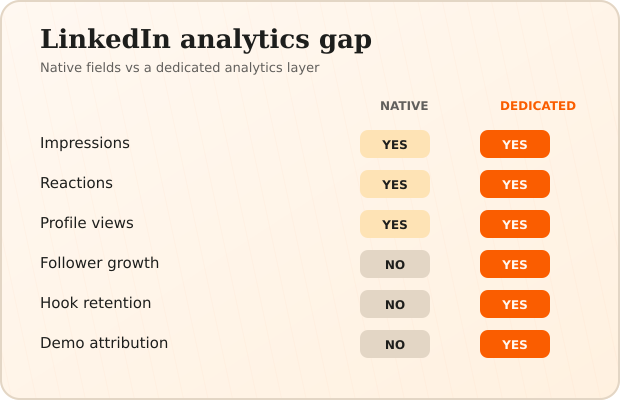 LinkedIn analytics gap

Native fields vs a dedicated analytics layer

| | NATIVE | DEDICATED |
|---|---|---|
| Impressions | YES | YES |
| Reactions | YES | YES |
| Profile views | YES | YES |
| Follower growth | NO | YES |
| Hook retention | NO | YES |
| Demo attribution | NO | YES |